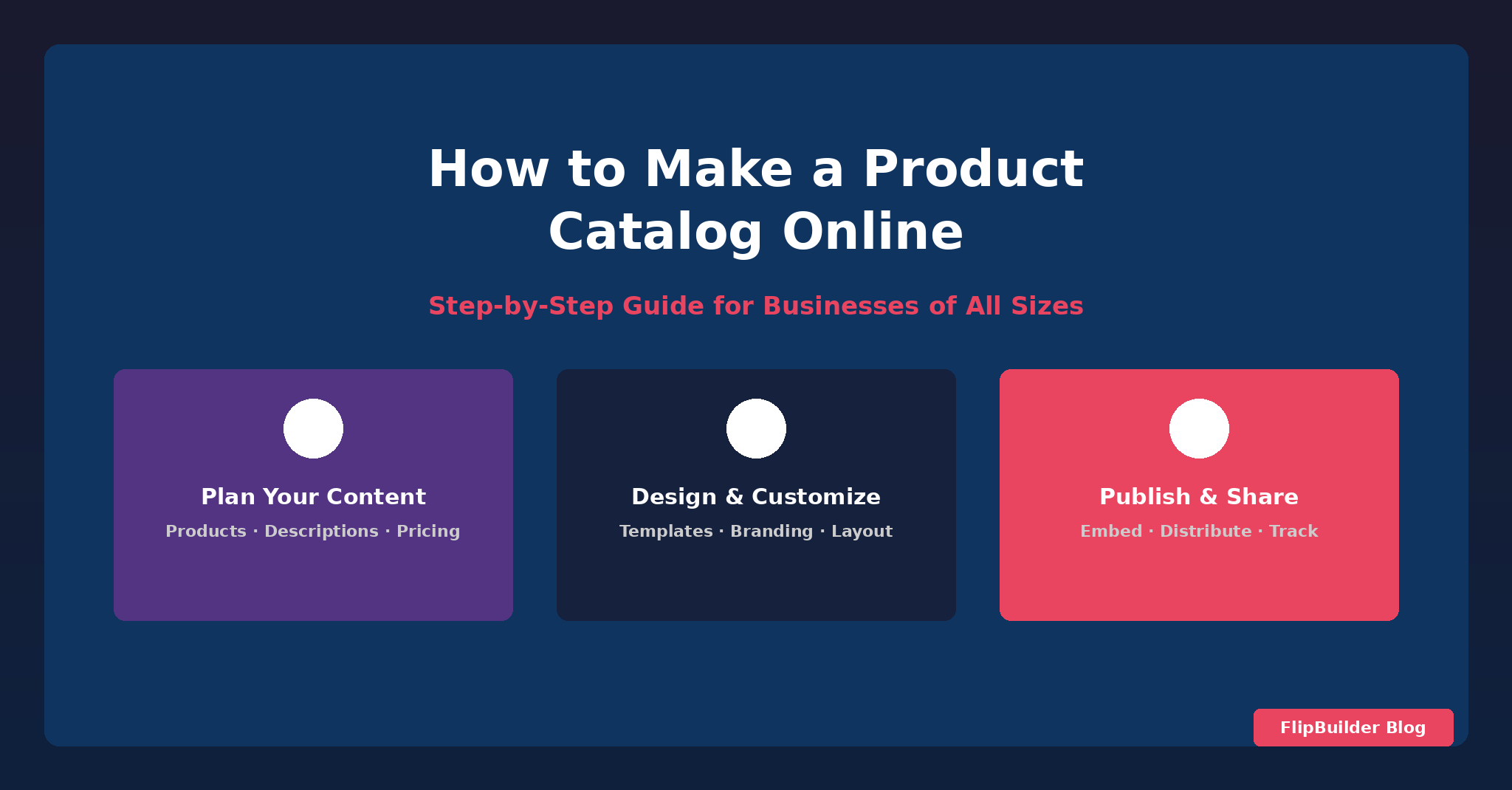 How to Make a Product Catalog Online

Step-by-Step Guide for Businesses of All Sizes

Plan Your Content

Products · Descriptions · Pricing

Design & Customize

Templates · Branding · Layout

Publish & Share

Embed · Distribute · Track

FlipBuilder Blog